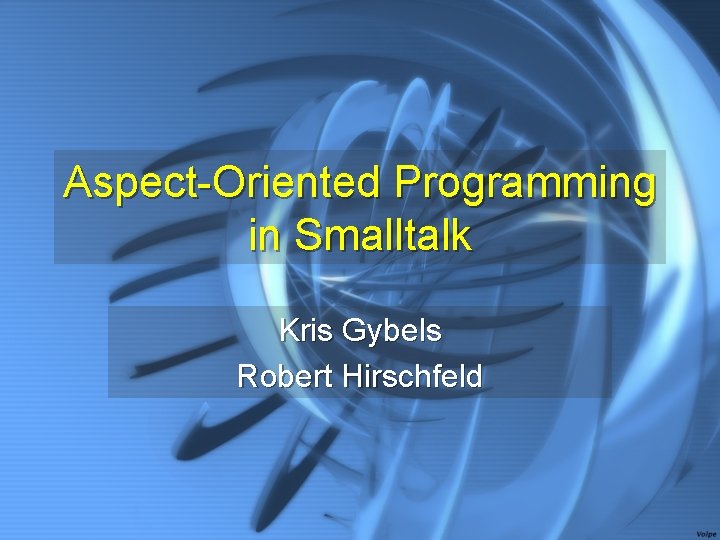 Aspect-Oriented Programming in Smalltalk

Kris Gybels
Robert Hirschfeld

Volpe